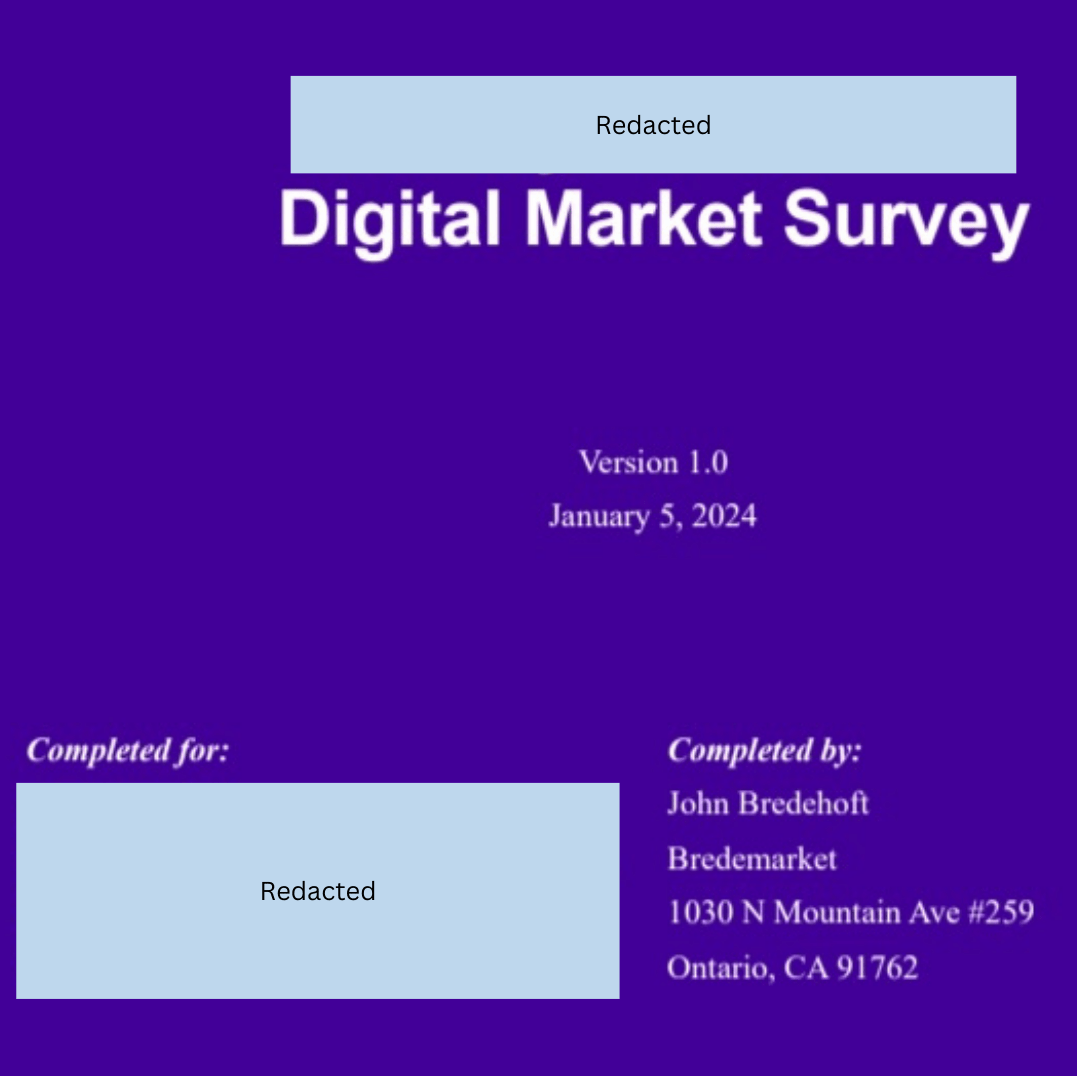 Redacted

Digital Market Survey

Version 1.0

January 5, 2024

Completed for:

Redacted

Completed by:

John Bredehoft

Bredemarket

1030 N Mountain Ave #259

Ontario, CA 91762